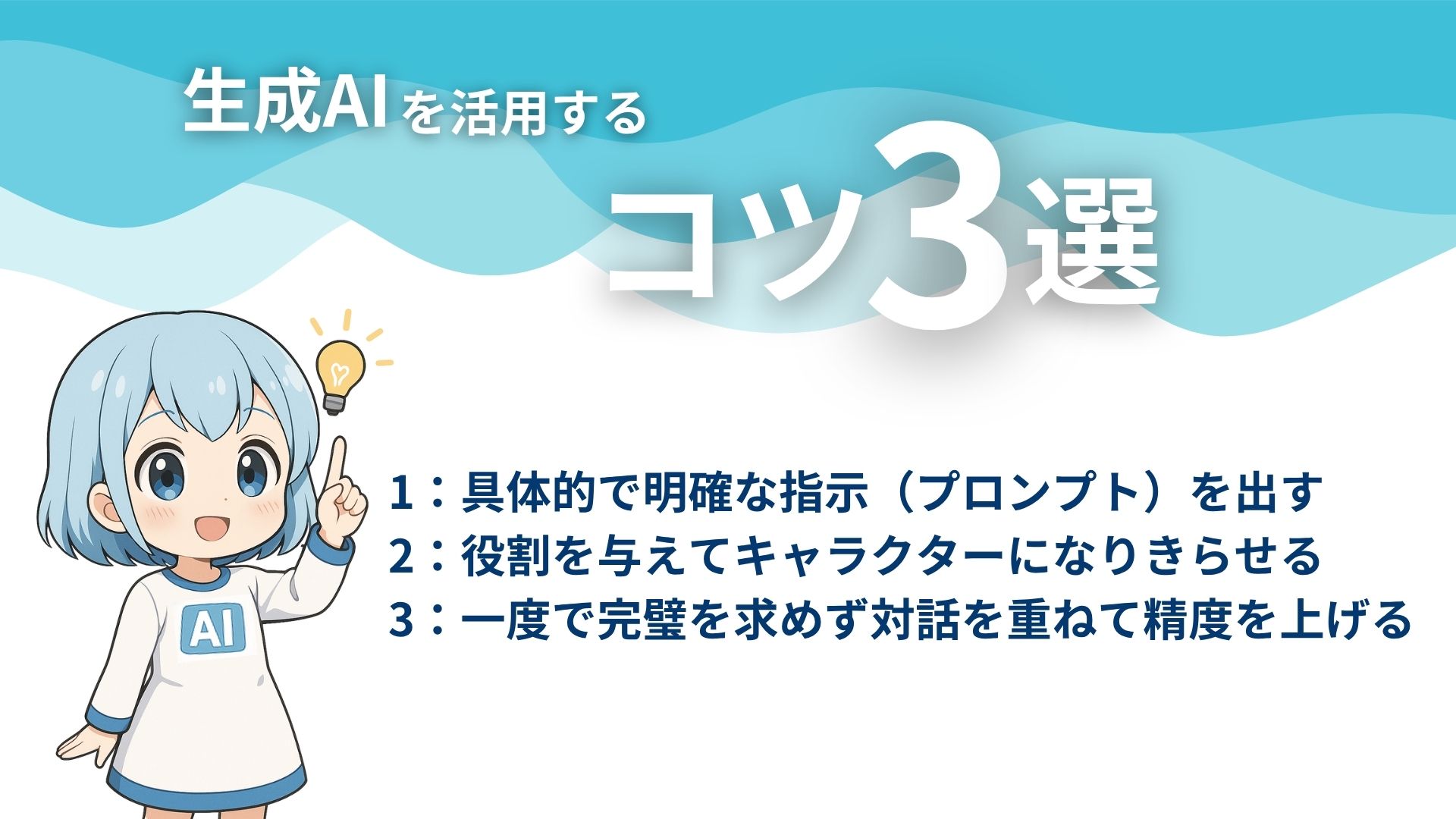 生成AIを活用する
コツ3選

AI

1：具体的で明確な指示（プロンプト）を出す
2：役割を与えてキャラクターになりきらせる
3：一度で完璧を求めず対話を重ねて精度を上げる